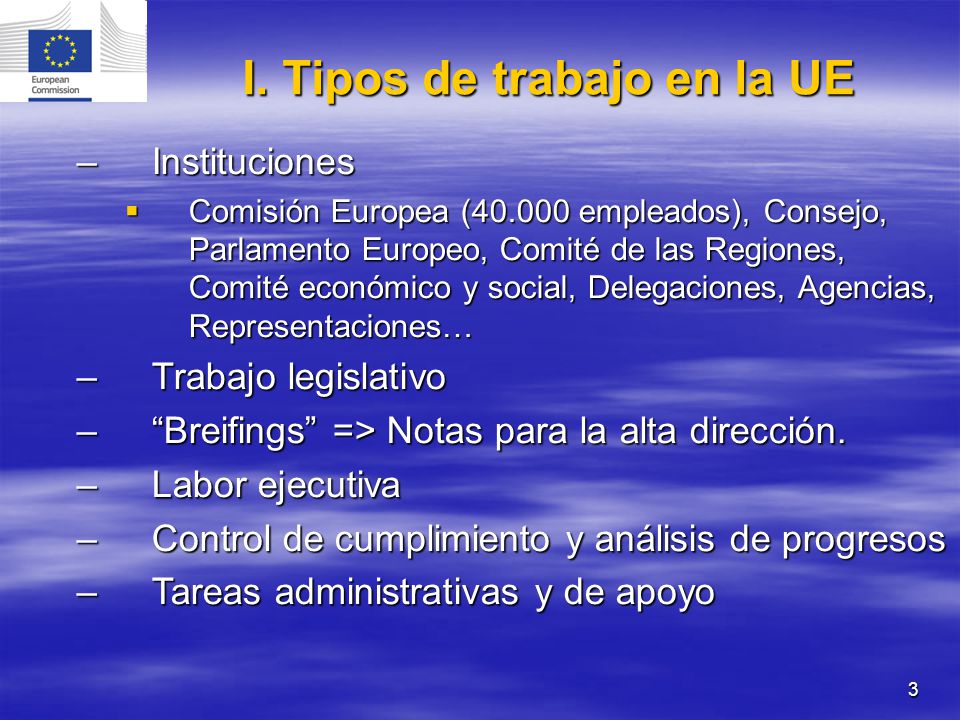 European Commission

I. Tipos de trabajo en la UE

– Instituciones

▪ Comisión Europea (40.000 empleados), Consejo, Parlamento Europeo, Comité de las Regiones, Comité económico y social, Delegaciones, Agencias, Representaciones…

– Trabajo legislativo

– “Breifings” => Notas para la alta dirección.

– Labor ejecutiva

– Control de cumplimiento y análisis de progresos

– Tareas administrativas y de apoyo

3